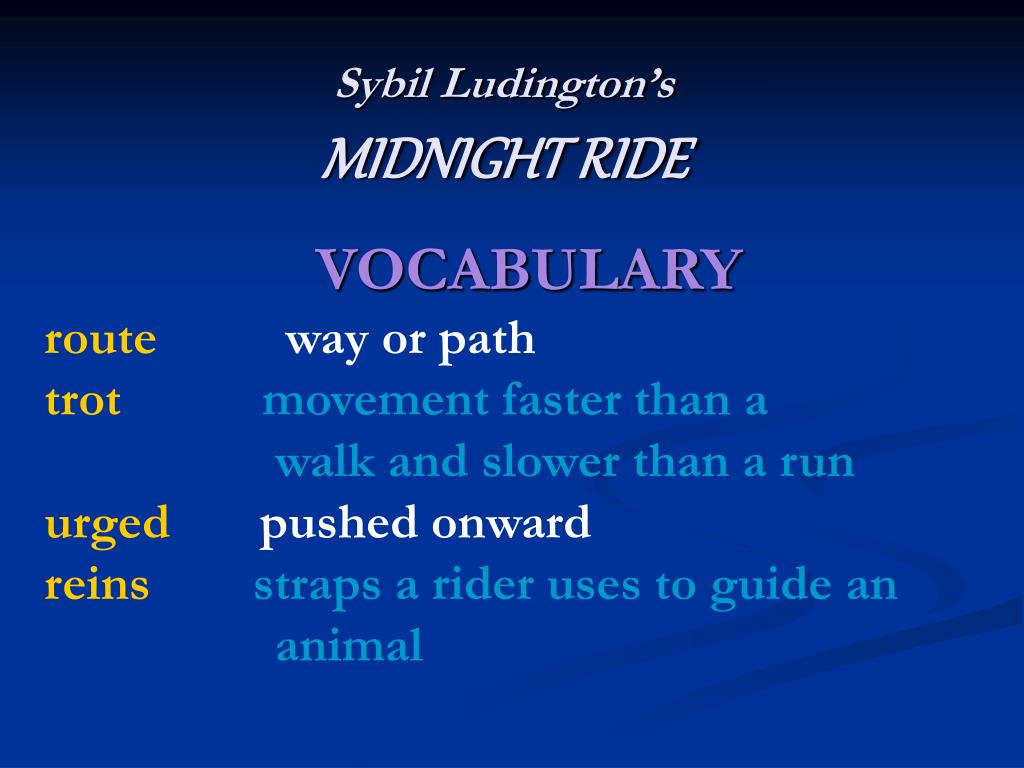 Sybil Ludington's
MIDNIGHT RIDE

VOCABULARY

route way or path
trot movement faster than a walk and slower than a run
urged pushed onward
reins straps a rider uses to guide an animal